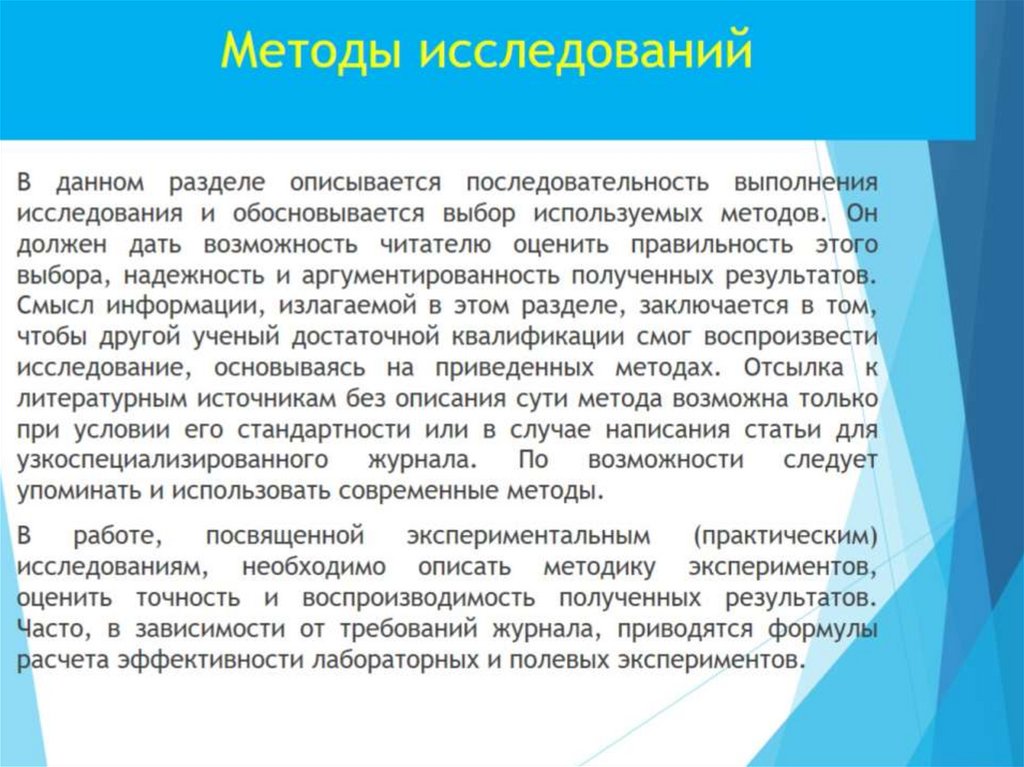 Методы исследований

В данном разделе описывается последовательность выполнения исследования и обосновывается выбор используемых методов. Он должен дать возможность читателю оценить правильность этого выбора, надежность и аргументированность полученных результатов. Смысл информации, излагаемой в этом разделе, заключается в том, чтобы другой ученый достаточной квалификации смог воспроизвести исследование, основываясь на приведенных методах. Отсылка к литературным источникам без описания сути метода возможна только при условии его стандартности или в случае написания статьи для узкоспециализированного журнала. По возможности следует упоминать и использовать современные методы.

В работе, посвященной экспериментальным (практическим) исследованиям, необходимо описать методику экспериментов, оценить точность и воспроизводимость полученных результатов. Часто, в зависимости от требований журнала, приводятся формулы расчета эффективности лабораторных и полевых экспериментов.